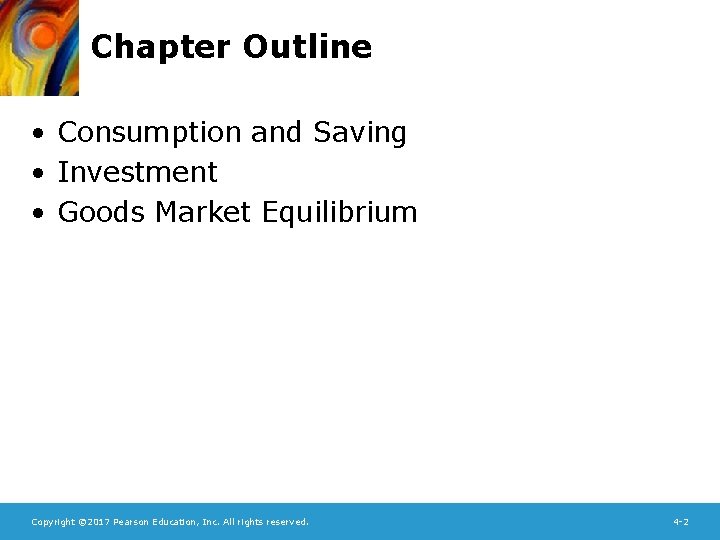 Chapter Outline

• Consumption and Saving
• Investment
• Goods Market Equilibrium

Copyright ©2017 Pearson Education, Inc. All rights reserved.

4-2